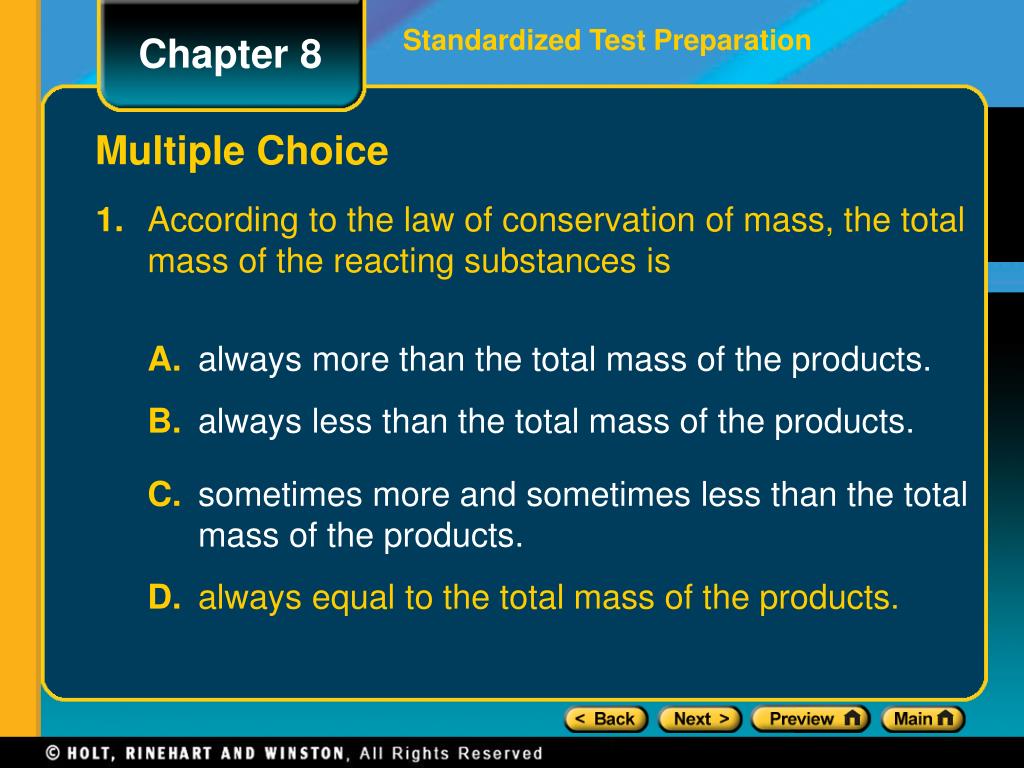 Chapter 8

Standardized Test Preparation

Multiple Choice

1. According to the law of conservation of mass, the total mass of the reacting substances is

A. always more than the total mass of the products.

B. always less than the total mass of the products.

C. sometimes more and sometimes less than the total mass of the products.

D. always equal to the total mass of the products.

< Back Next > Preview Main

© HOLT, RINEHART AND WINSTON, All Rights Reserved